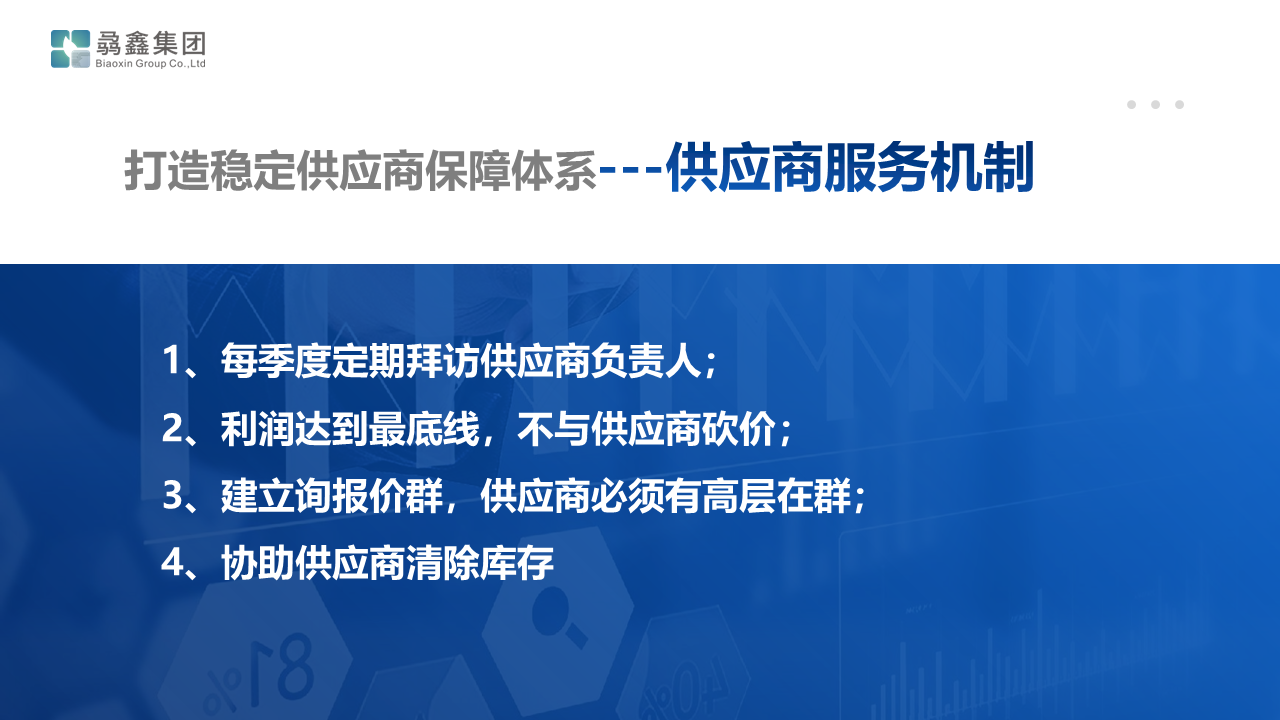 骉鑫集团
Biaoxin Group Co.,Ltd

打造稳定供应商保障体系---供应商服务机制

1、每季度定期拜访供应商负责人；

2、利润达到最底线，不与供应商砍价；

3、建立询报价群，供应商必须有高层在群；

4、协助供应商清除库存